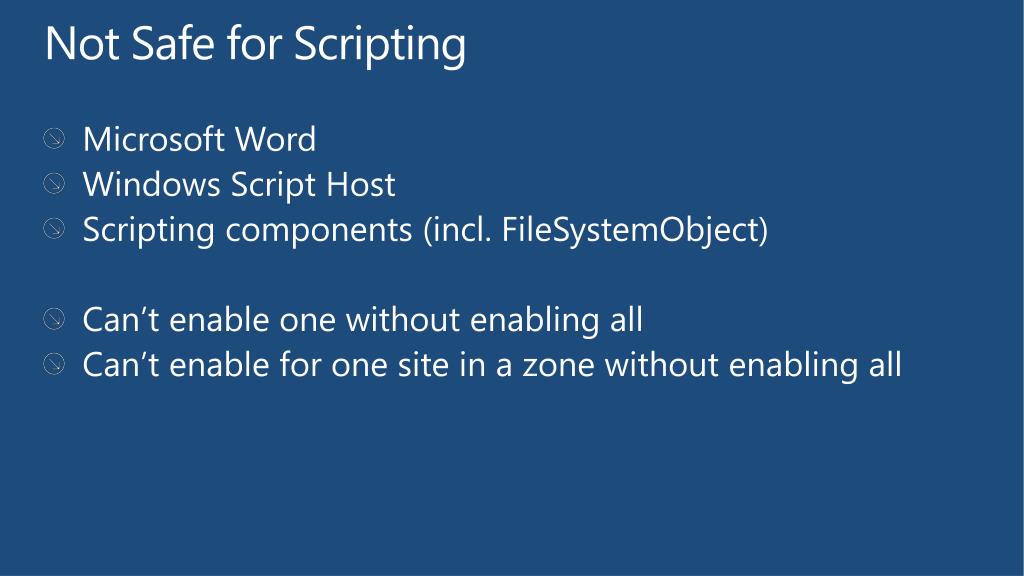 Not Safe for Scripting

Microsoft Word
Windows Script Host
Scripting components (incl. FileSystemObject)

Can’t enable one without enabling all
Can’t enable for one site in a zone without enabling all